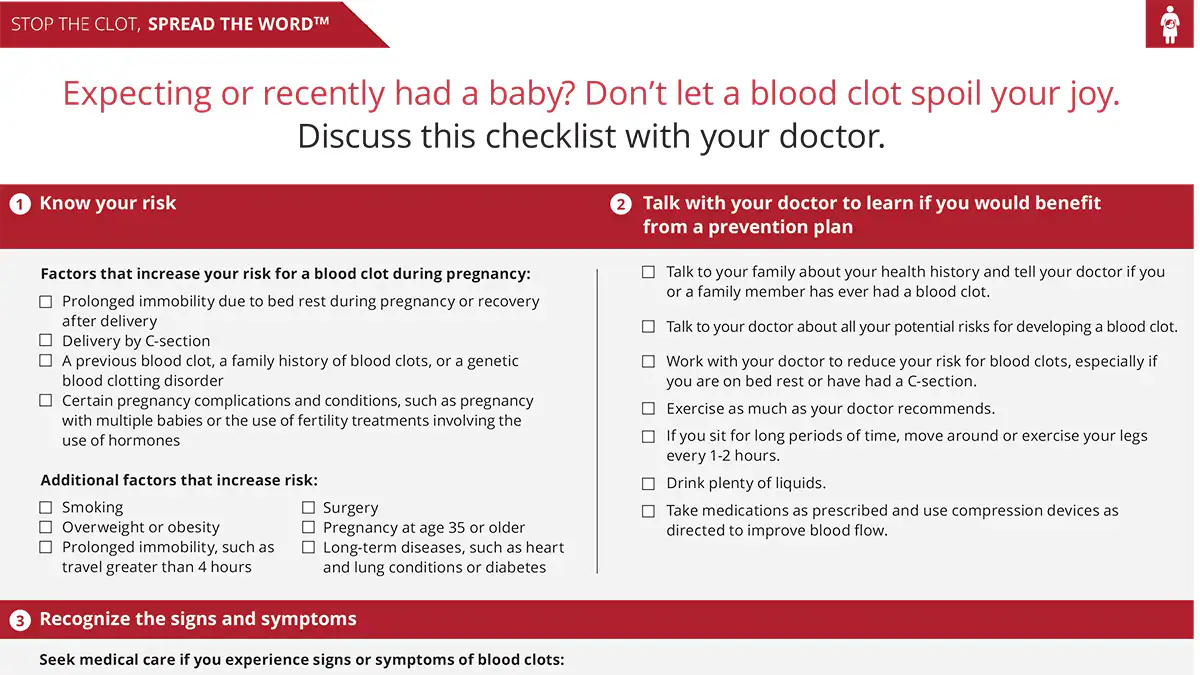 STOP THE CLOT, SPREAD THE WORD™

Expecting or recently had a baby? Don't let a blood clot spoil your joy.
Discuss this checklist with your doctor.

1 Know your risk

Factors that increase your risk for a blood clot during pregnancy:

☐ Prolonged immobility due to bed rest during pregnancy or recovery after delivery
☐ Delivery by C-section
☐ A previous blood clot, a family history of blood clots, or a genetic blood clotting disorder
☐ Certain pregnancy complications and conditions, such as pregnancy with multiple babies or the use of fertility treatments involving the use of hormones

Additional factors that increase risk:

☐ Smoking
☐ Overweight or obesity
☐ Prolonged immobility, such as travel greater than 4 hours

☐ Surgery
☐ Pregnancy at age 35 or older
☐ Long-term diseases, such as heart and lung conditions or diabetes

2 Talk with your doctor to learn if you would benefit from a prevention plan

☐ Talk to your family about your health history and tell your doctor if you or a family member has ever had a blood clot.
☐ Talk to your doctor about all your potential risks for developing a blood clot.
☐ Work with your doctor to reduce your risk for blood clots, especially if you are on bed rest or have had a C-section.
☐ Exercise as much as your doctor recommends.
☐ If you sit for long periods of time, move around or exercise your legs every 1-2 hours.
☐ Drink plenty of liquids.
☐ Take medications as prescribed and use compression devices as directed to improve blood flow.

3 Recognize the signs and symptoms

Seek medical care if you experience signs or symptoms of blood clots: